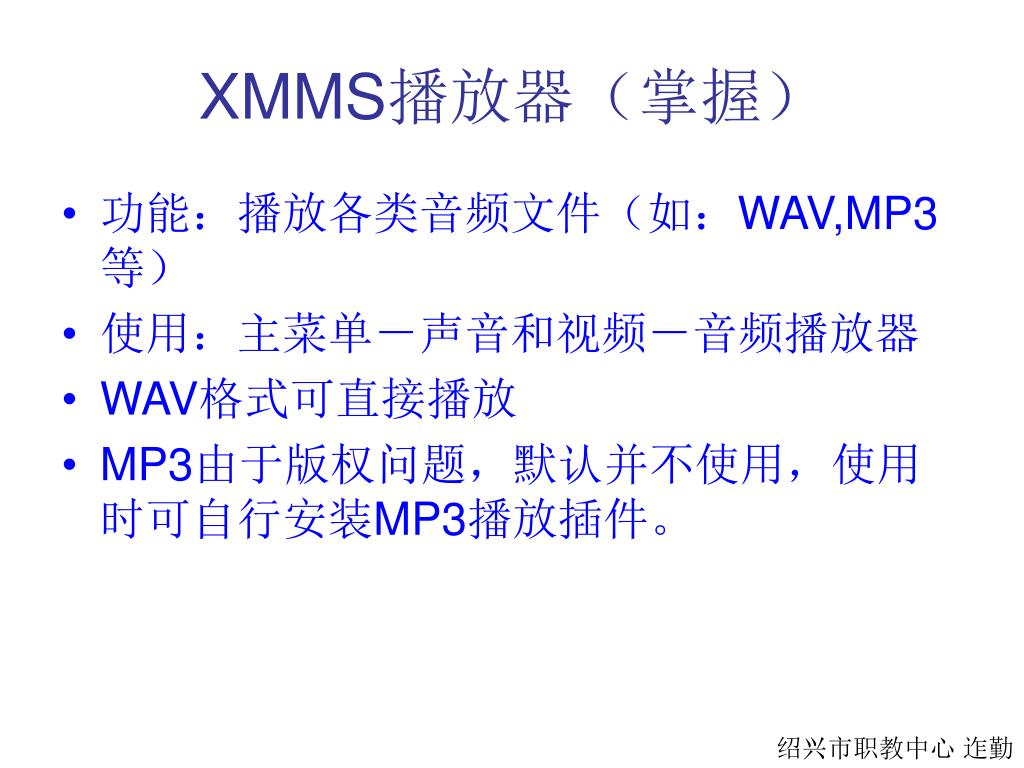 XMMS播放器（掌握）

• 功能：播放各类音频文件（如：WAV,MP3等）
• 使用：主菜单－声音和视频－音频播放器
• WAV格式可直接播放
• MP3由于版权问题，默认并不使用，使用时可自行安装MP3播放插件。

绍兴市职教中心 连勤